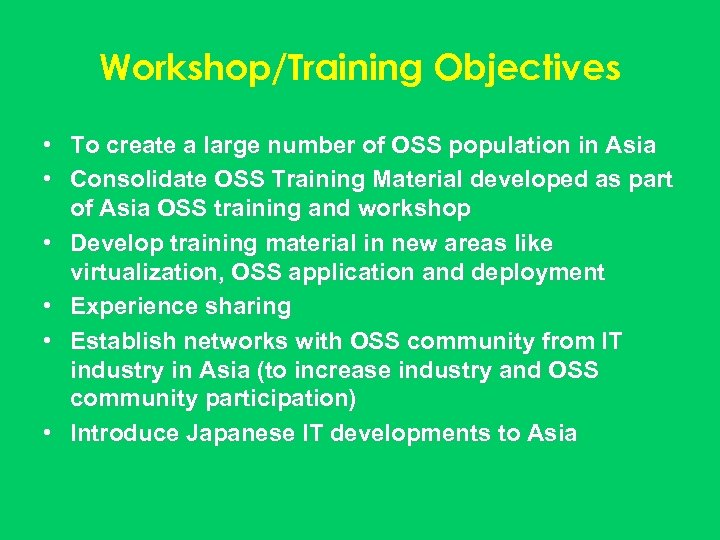 Workshop/Training Objectives

• To create a large number of OSS population in Asia
• Consolidate OSS Training Material developed as part of Asia OSS training and workshop
• Develop training material in new areas like virtualization, OSS application and deployment
• Experience sharing
• Establish networks with OSS community from IT industry in Asia (to increase industry and OSS community participation)
• Introduce Japanese IT developments to Asia